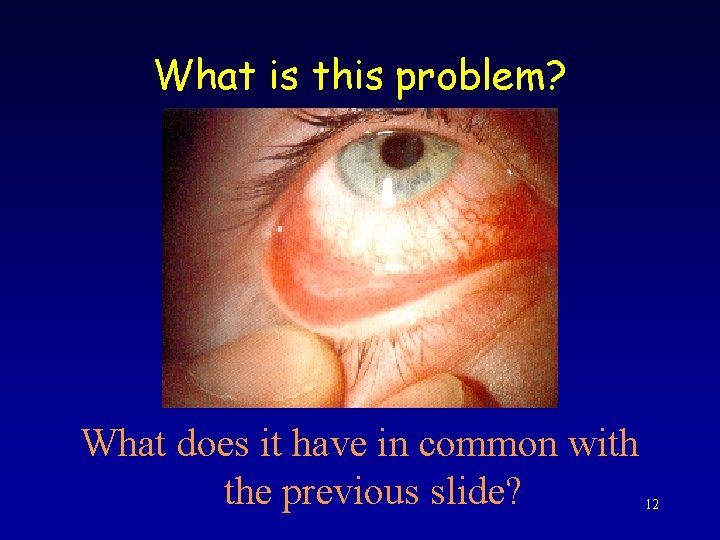 What is this problem?

What does it have in common with the previous slide?

12